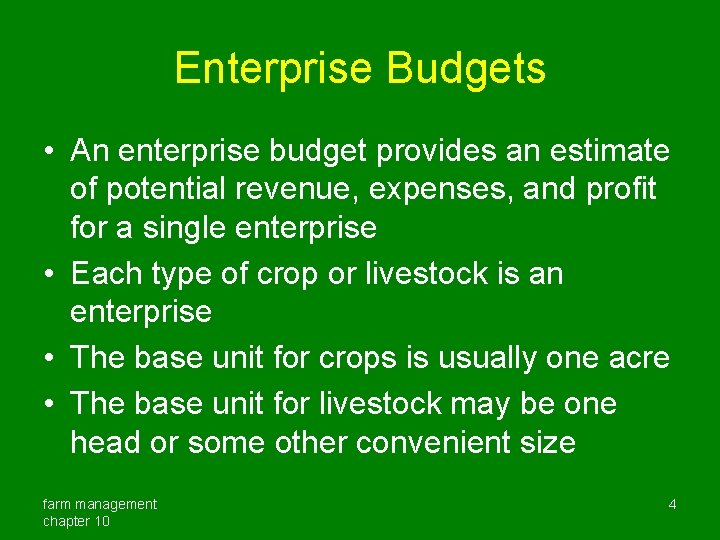 Enterprise Budgets

• An enterprise budget provides an estimate of potential revenue, expenses, and profit for a single enterprise
• Each type of crop or livestock is an enterprise
• The base unit for crops is usually one acre
• The base unit for livestock may be one head or some other convenient size

farm management
chapter 10

4